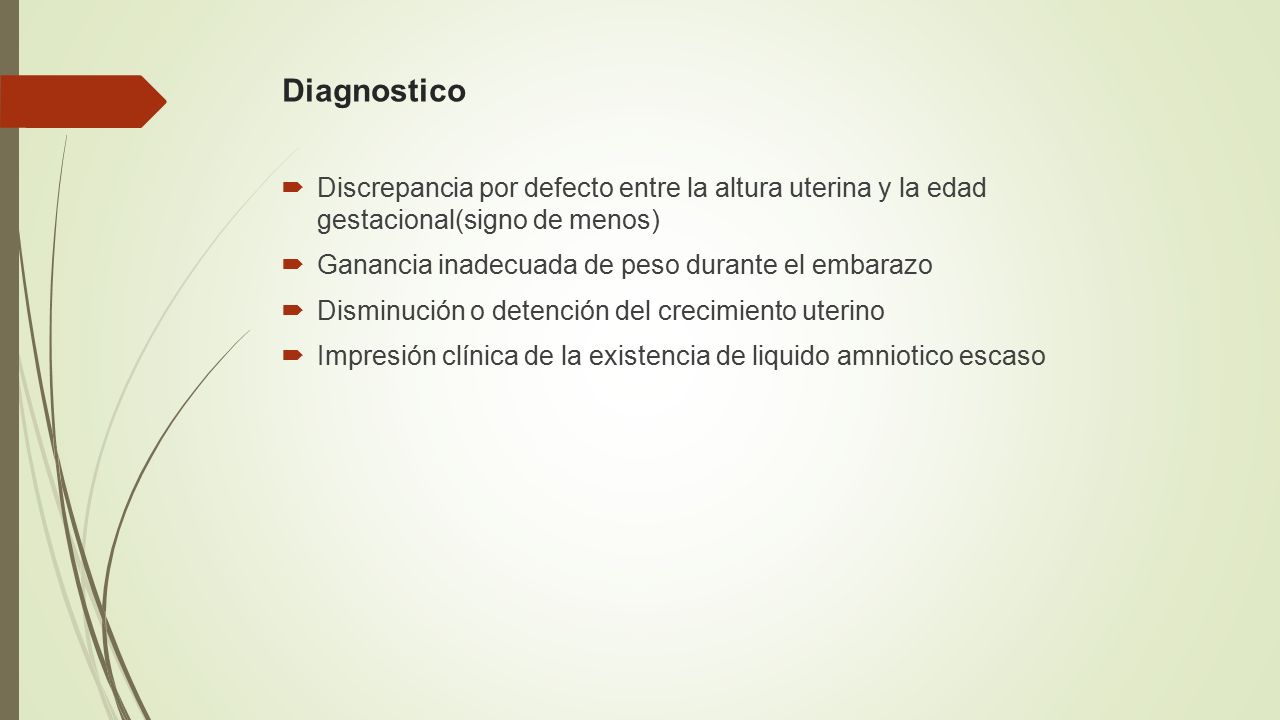 Diagnostico

Discrepancia por defecto entre la altura uterina y la edad gestacional(signo de menos)

Ganancia inadecuada de peso durante el embarazo

Disminución o detención del crecimiento uterino

Impresión clínica de la existencia de liquido amniotico escaso